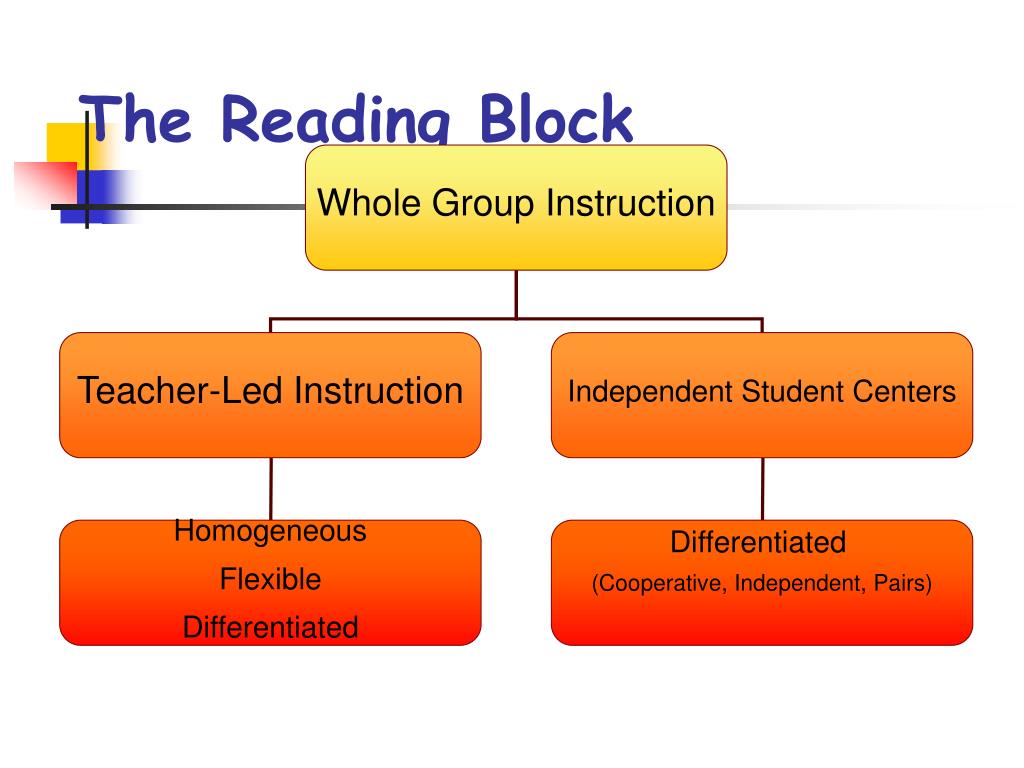 The Reading Block

Whole Group Instruction

Teacher-Led Instruction

Independent Student Centers

Homogeneous
Flexible
Differentiated

Differentiated
(Cooperative, Independent, Pairs)